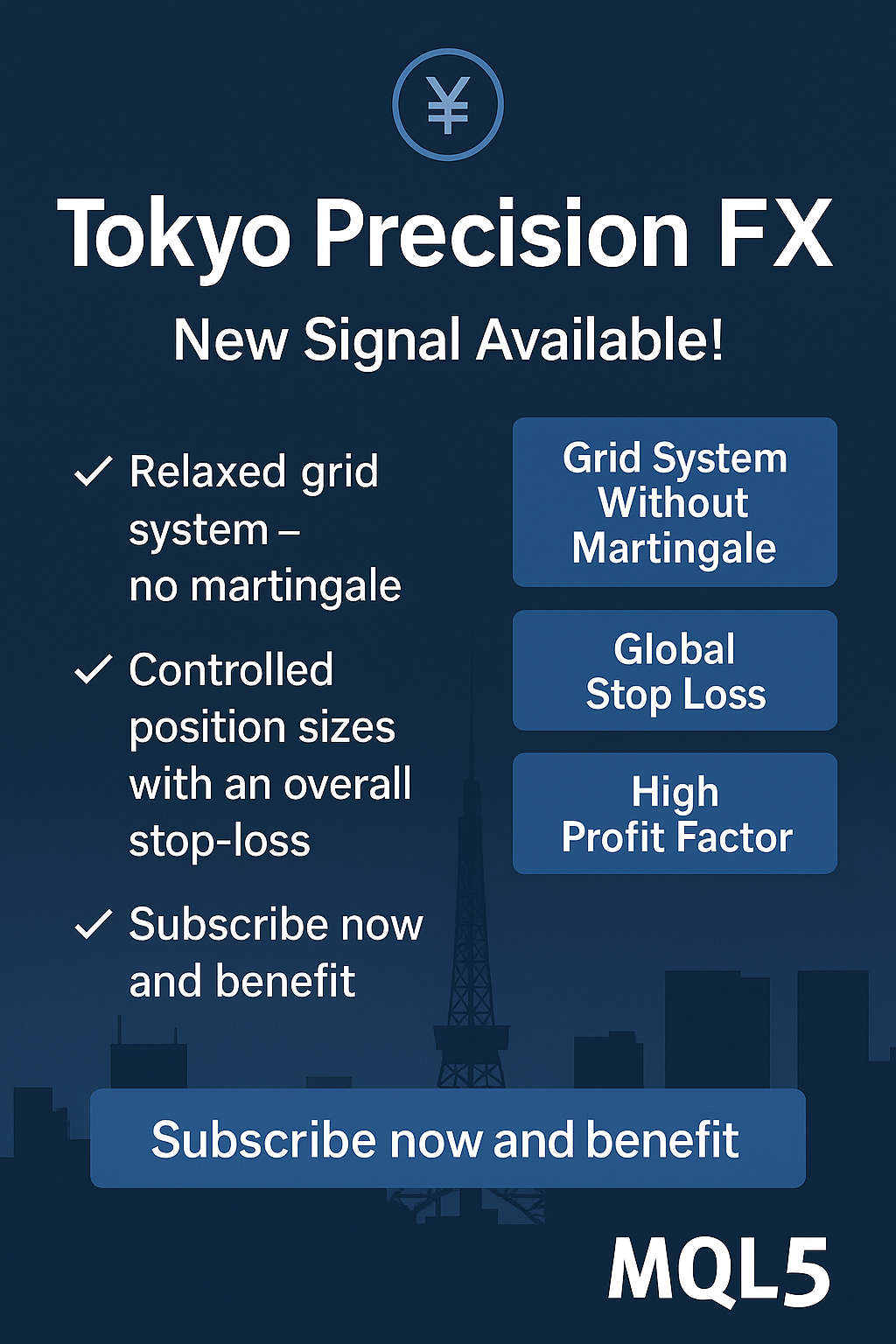 ¥

Tokyo Precision FX

New Signal Available!

✓ Relaxed grid system – no martingale

✓ Controlled position sizes with an overall stop-loss

✓ Subscribe now and benefit

Grid System Without Martingale

Global Stop Loss

High Profit Factor

Subscribe now and benefit

MQL5